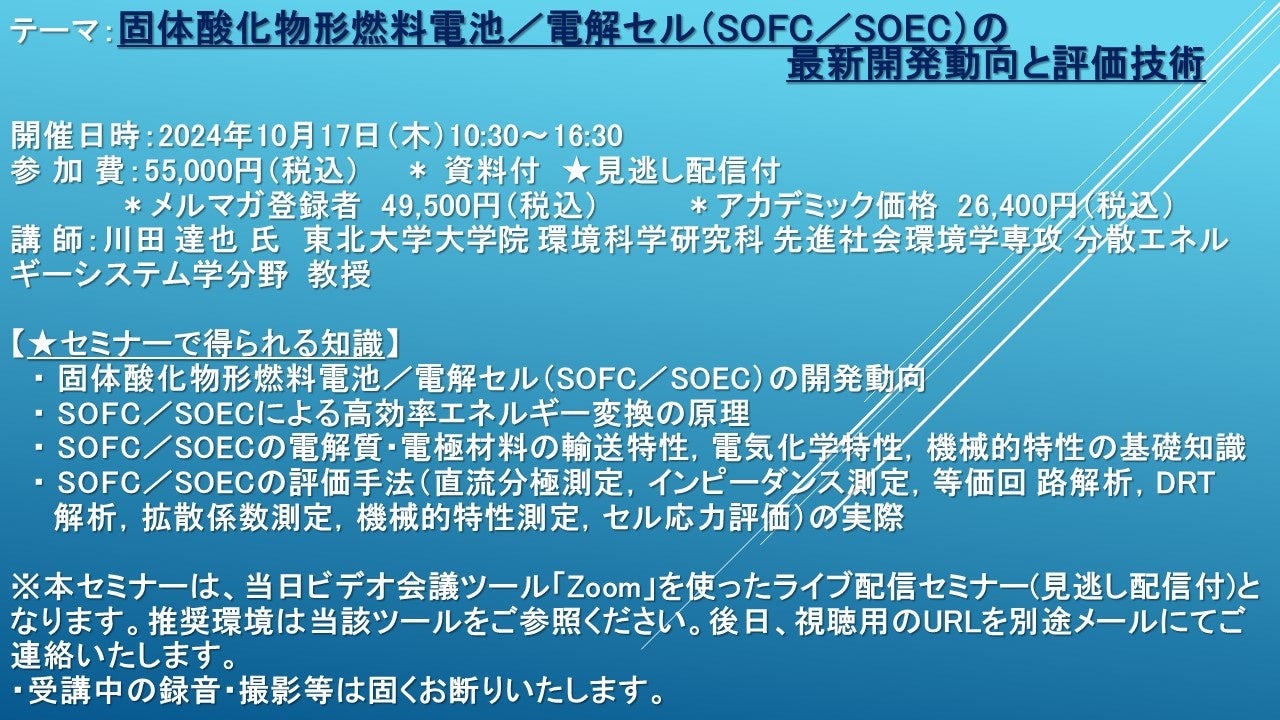 テーマ：固体酸化物形燃料電池／電解セル（SOFC／SOEC）の最新開発動向と評価技術

開催日時：2024年10月17日（木）10:30～16:30
参 加 費：55,000円（税込）　＊ 資料付　★見逃し配信付
＊メルマガ登録者 49,500円（税込）　＊アカデミック価格 26,400円（税込）
講 師：川田 達也 氏　東北大学大学院 環境科学研究科 先進社会環境学専攻 分散エネルギーシステム学分野 教授

【★セミナーで得られる知識】
・ 固体酸化物形燃料電池／電解セル（SOFC／SOEC）の開発動向
・ SOFC／SOECによる高効率エネルギー変換の原理
・ SOFC／SOECの電解質・電極材料の輸送特性，電気化学特性，機械的特性の基礎知識
・ SOFC／SOECの評価手法（直流分極測定，インピーダンス測定，等価回 路解析，DRT解析，拡散係数測定，機械的特性測定，セル応力評価）の実際

※本セミナーは、当日ビデオ会議ツール「Zoom」を使ったライブ配信セミナー（見逃し配信付）となります。推奨環境は当該ツールをご参照ください。後日、視聴用のURLを別途メールにてご連絡いたします。
・受講中の録音・撮影等は固くお断りいたします。